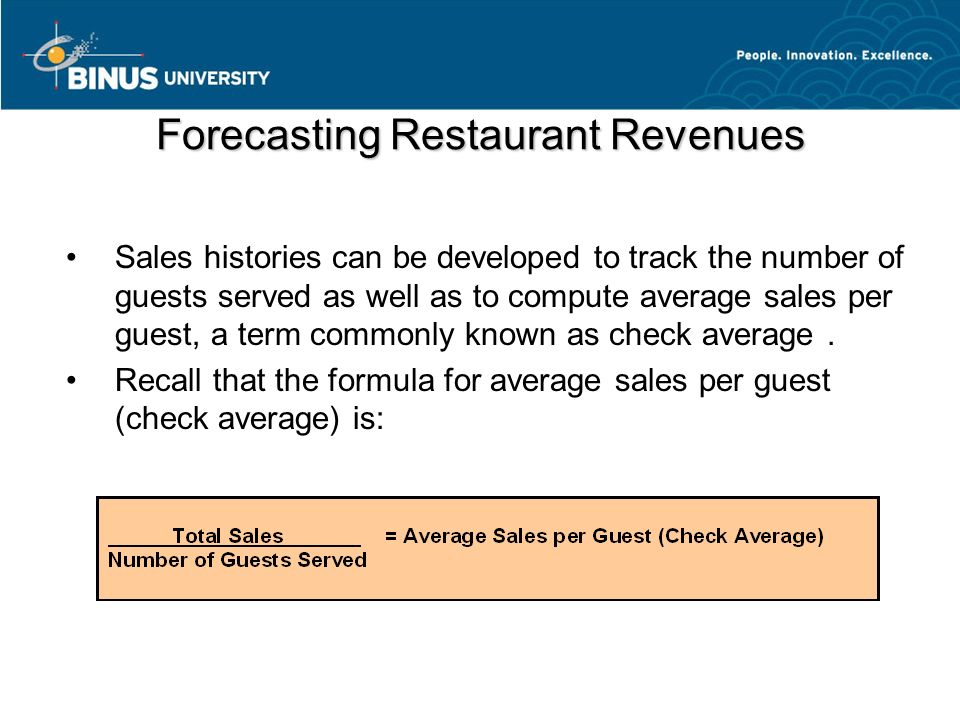 BINUS UNIVERSITY

People. Innovation. Excellence.

Forecasting Restaurant Revenues

• Sales histories can be developed to track the number of guests served as well as to compute average sales per guest, a term commonly known as check average .

• Recall that the formula for average sales per guest (check average) is:

$\frac{\text{Total Sales}}{\text{Number of Guests Served}}$ = Average Sales per Guest (Check Average)